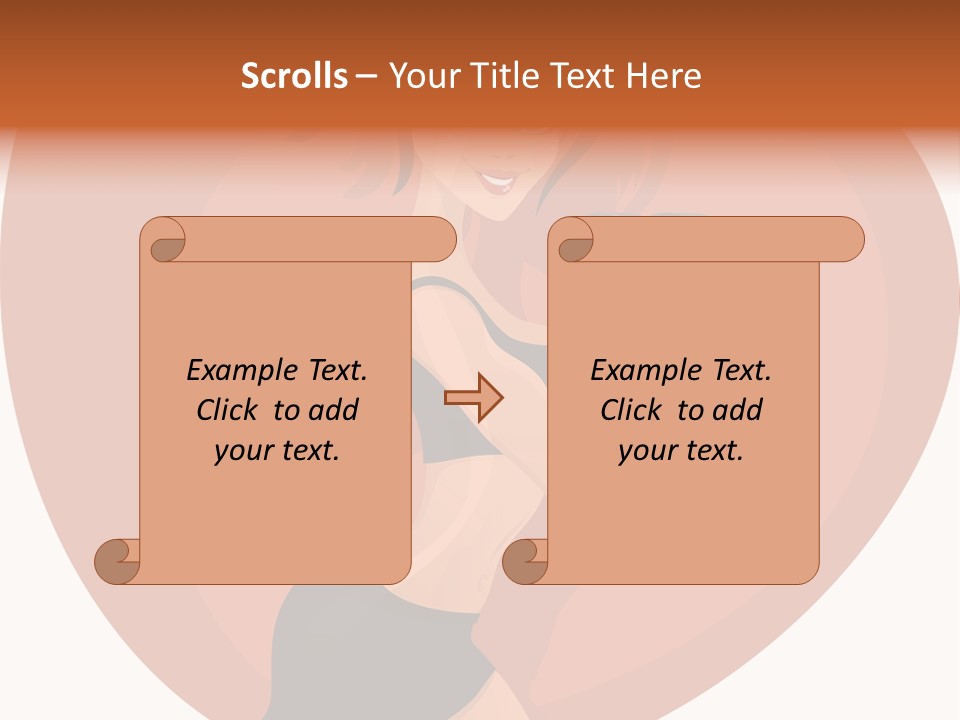 Scrolls – Your Title Text Here

Example Text. Click to add your text.

Example Text. Click to add your text.